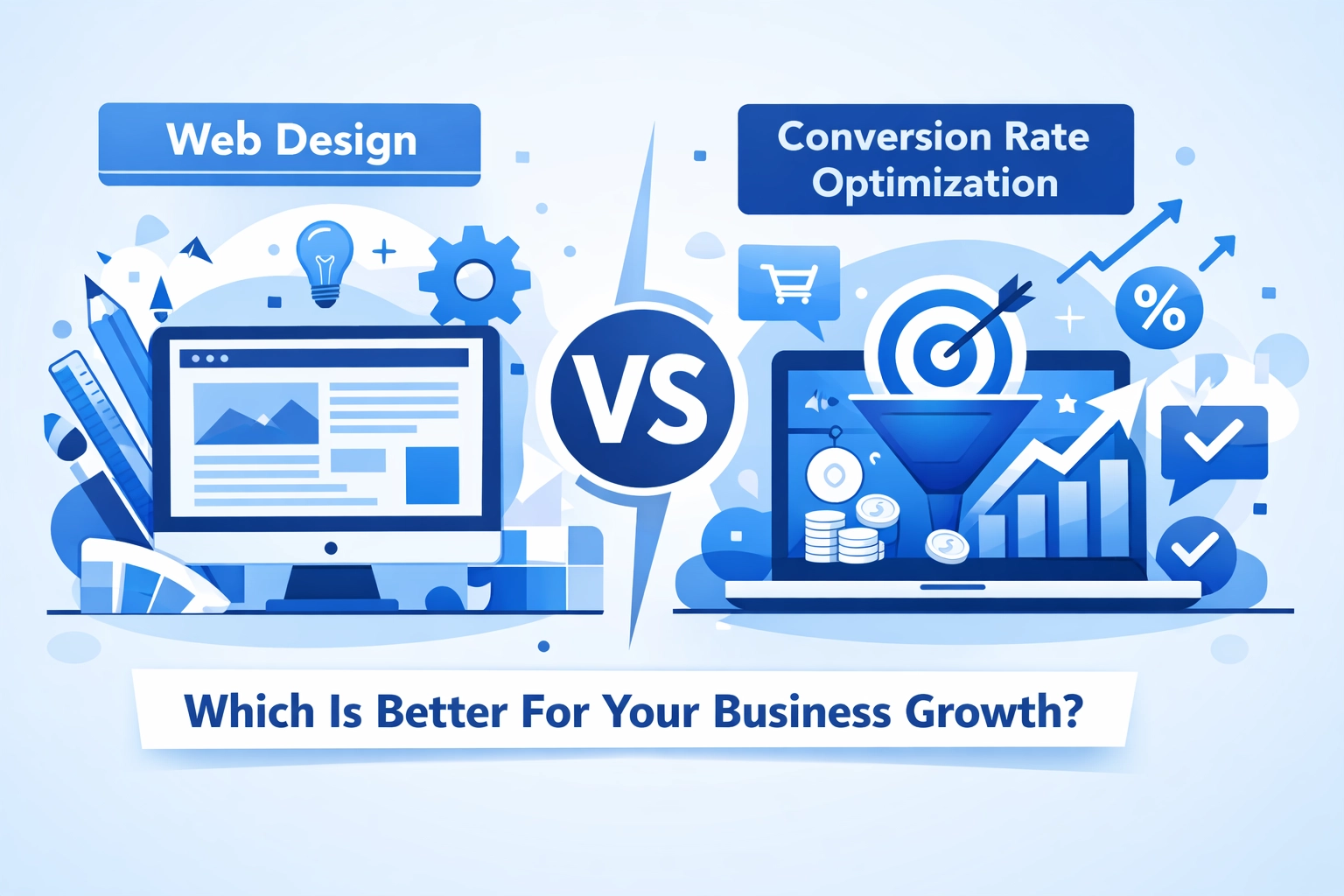 Web Design

VS

Conversion Rate Optimization

%

Which Is Better For Your Business Growth?